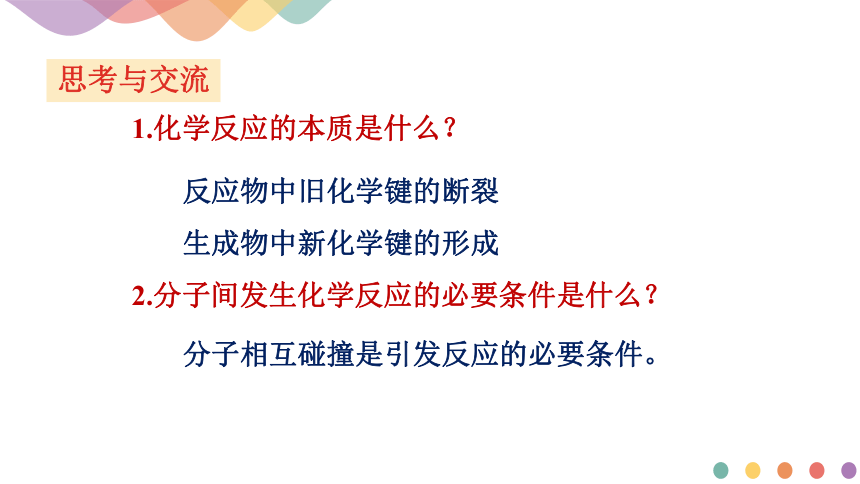 思考与交流

1.化学反应的本质是什么？

反应物中旧化学键的断裂

生成物中新化学键的形成

2.分子间发生化学反应的必要条件是什么？

分子相互碰撞是引发反应的必要条件。